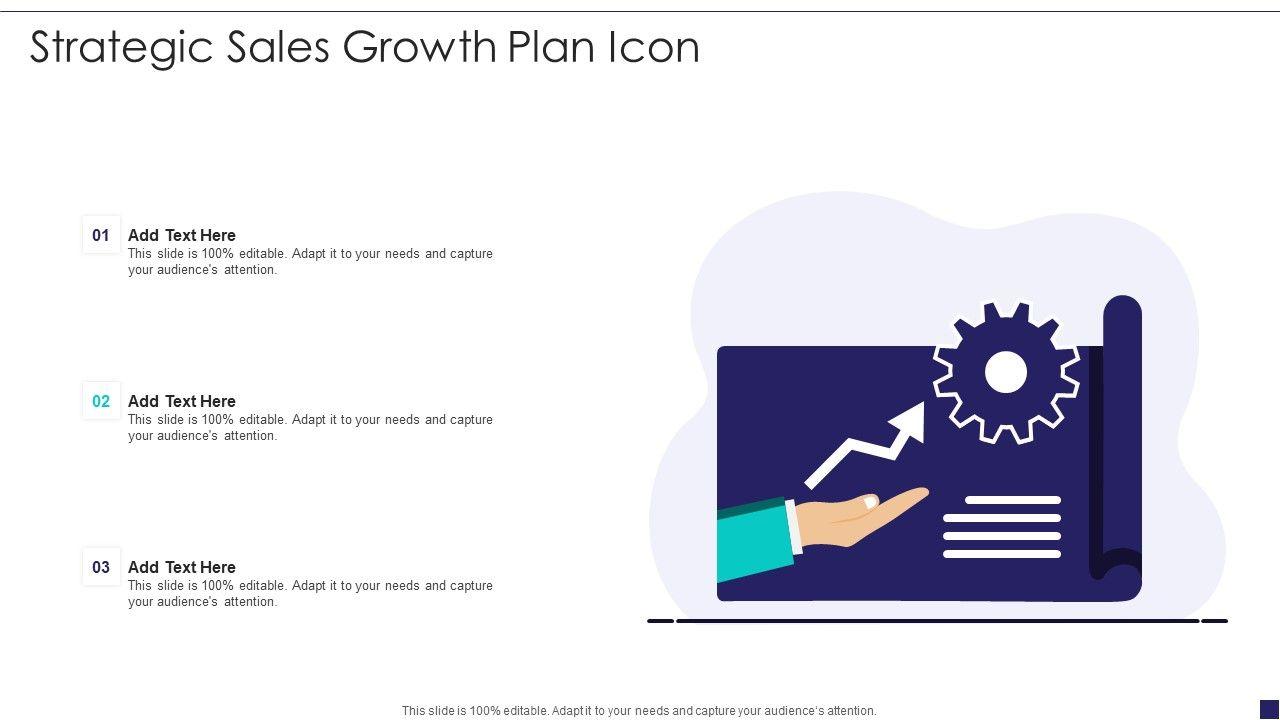 Strategic Sales Growth Plan Icon

01
Add Text Here
This slide is 100% editable. Adapt it to your needs and capture your audience's attention.

02
Add Text Here
This slide is 100% editable. Adapt it to your needs and capture your audience's attention.

03
Add Text Here
This slide is 100% editable. Adapt it to your needs and capture your audience's attention.

This slide is 100% editable. Adapt it to your needs and capture your audience's attention.